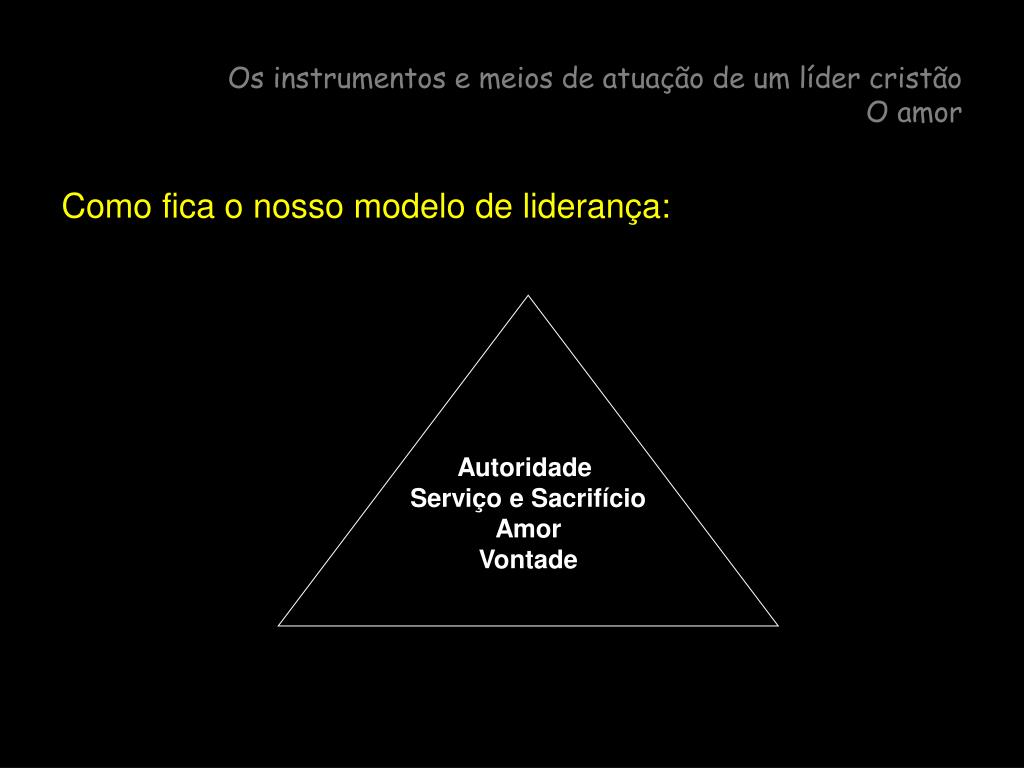 Os instrumentos e meios de atuação de um líder cristão
O amor

Como fica o nosso modelo de liderança:

Autoridade
Serviço e Sacrifício
Amor
Vontade